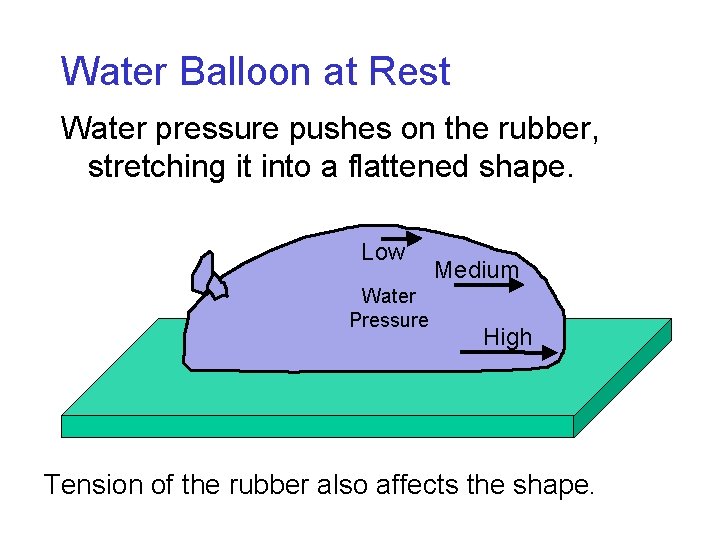 Water Balloon at Rest

Water pressure pushes on the rubber, stretching it into a flattened shape.

Low

Medium

Water Pressure

High

Tension of the rubber also affects the shape.